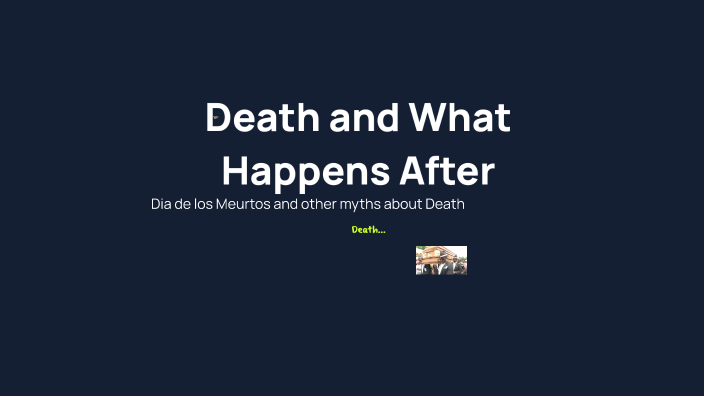 Death and What Happens After

Dia de los Meurtos and other myths about Death

Death...